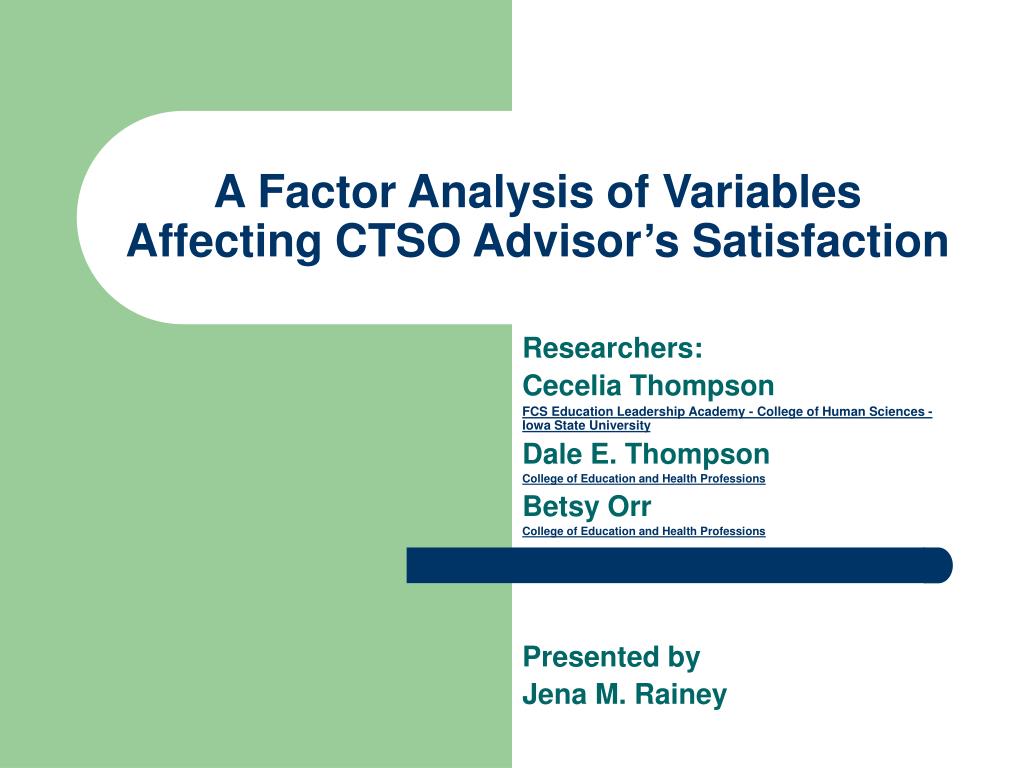 A Factor Analysis of Variables Affecting CTSO Advisor’s Satisfaction

Researchers:

Cecelia Thompson

FCS Education Leadership Academy - College of Human Sciences - Iowa State University

Dale E. Thompson

College of Education and Health Professions

Betsy Orr

College of Education and Health Professions

Presented by

Jena M. Rainey